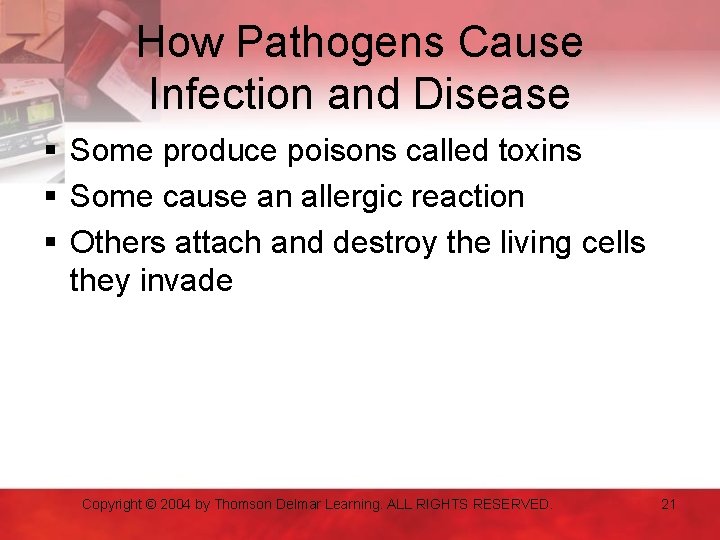 How Pathogens Cause Infection and Disease

• Some produce poisons called toxins
• Some cause an allergic reaction
• Others attach and destroy the living cells they invade

Copyright © 2004 by Thomson Delmar Learning. ALL RIGHTS RESERVED.

21